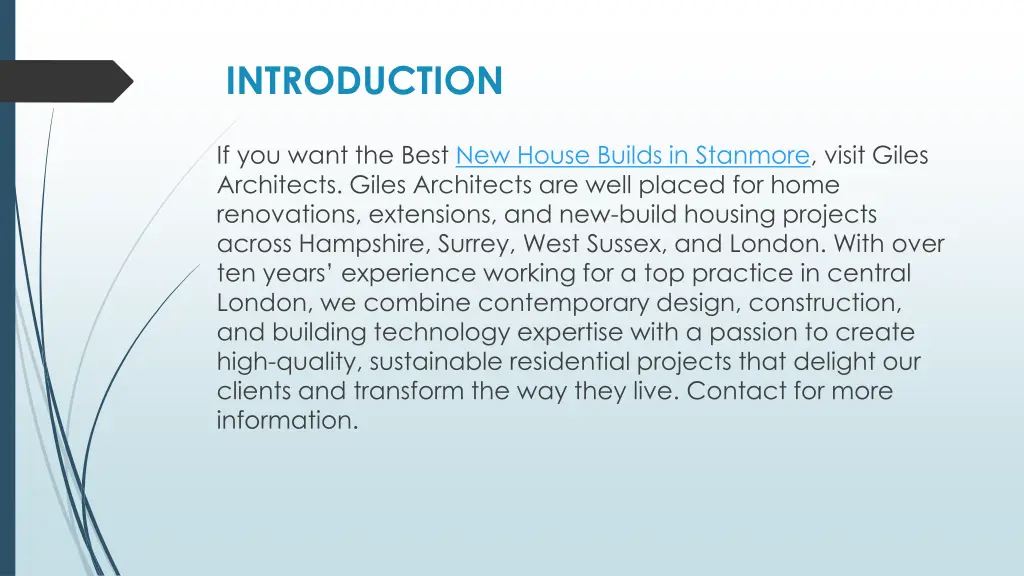 INTRODUCTION

If you want the Best New House Builds in Stanmore, visit Giles Architects. Giles Architects are well placed for home renovations, extensions, and new-build housing projects across Hampshire, Surrey, West Sussex, and London. With over ten years' experience working for a top practice in central London, we combine contemporary design, construction, and building technology expertise with a passion to create high-quality, sustainable residential projects that delight our clients and transform the way they live. Contact for more information.